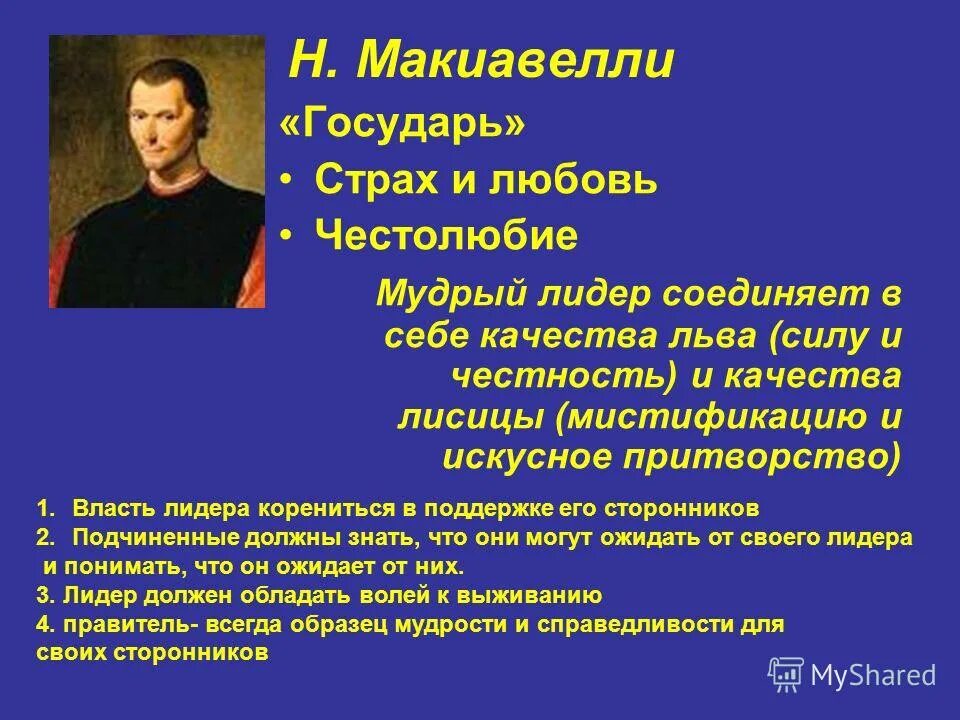 Н. Макиавелли

«Государь»

• Страх и любовь
• Честолюбие

Мудрый лидер соединяет в себе качества льва (силу и честность) и качества лисицы (мистификацию и искусное притворство)

1. Власть лидера корениться в поддержке его сторонников
2. Подчиненные должны знать, что они могут ожидать от своего лидера и понимать, что он ожидает от них.
3. Лидер должен обладать волей к выживанию
4. правитель- всегда образец мудрости и справедливости для своих сторонников

MyShared